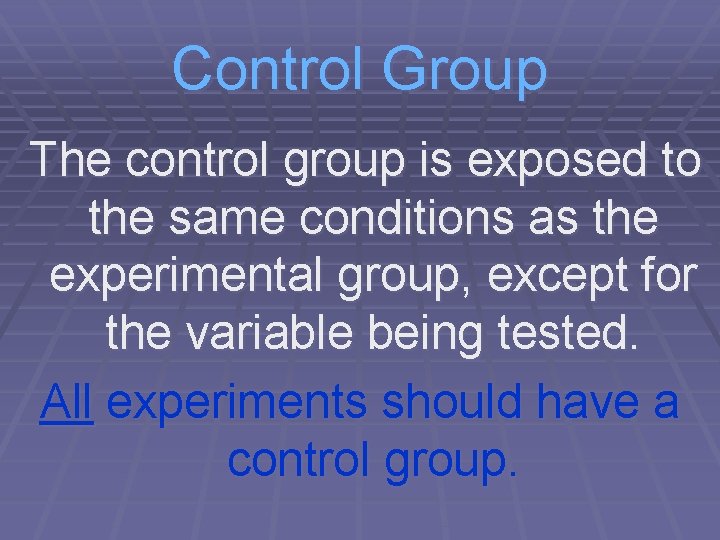 Control Group

The control group is exposed to the same conditions as the experimental group, except for the variable being tested.

All experiments should have a control group.